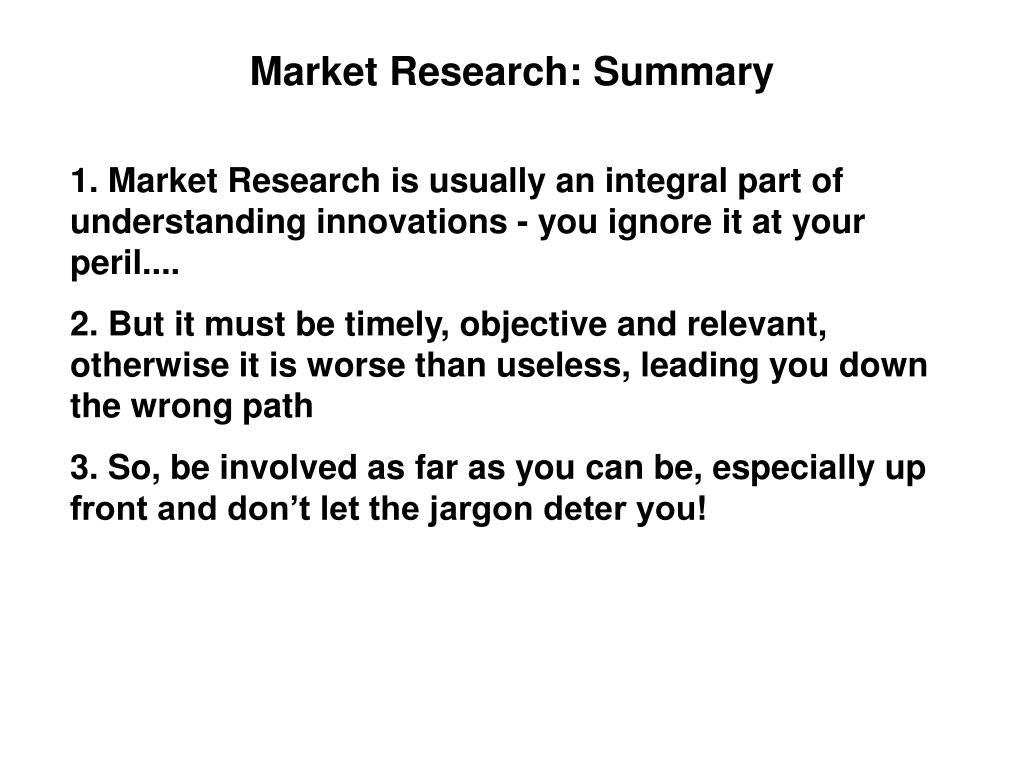 Market Research: Summary

1. Market Research is usually an integral part of understanding innovations - you ignore it at your peril....

2. But it must be timely, objective and relevant, otherwise it is worse than useless, leading you down the wrong path

3. So, be involved as far as you can be, especially up front and don’t let the jargon deter you!